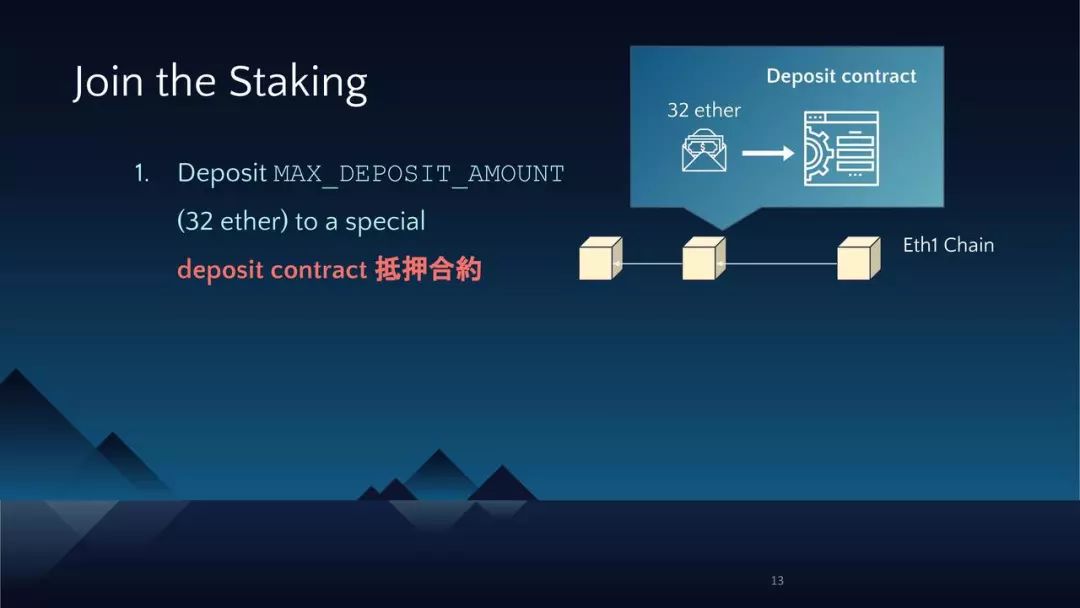 Join the Staking

1. Deposit MAX_DEPOSIT_AMOUNT (32 ether) to a special deposit contract 抵押合約

Deposit contract

32 ether

Eth1 Chain

13